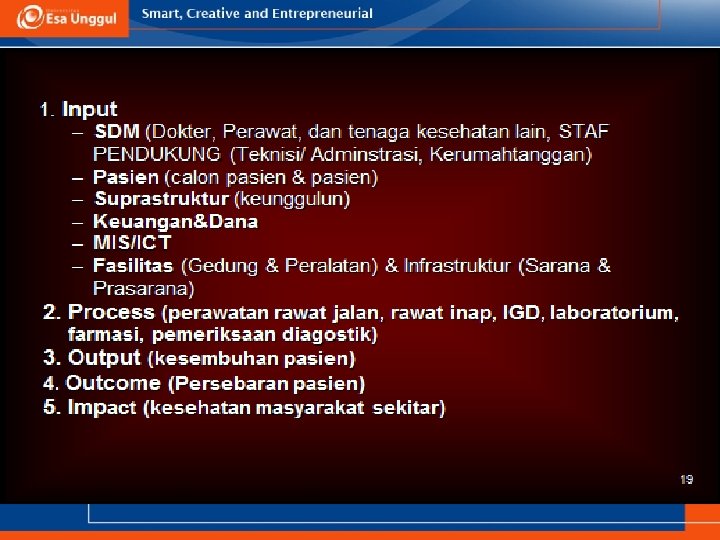 Esa Unggul

Smart, Creative and Entrepreneurial

1. Input
– SDM (Dokter, Perawat, dan tenaga kesehatan lain, STAF PENDUKUNG (Teknisi/ Adminstrasi, Kerumahtanggan)
– Pasien (calon pasien & pasien)
– Suprastruktur (keunggulun)
– Keuangan&Dana
– MIS/ICT
– Fasilitas (Gedung & Peralatan) & Infrastruktur (Sarana & Prasarana)
2. Process (perawatan rawat jalan, rawat inap, IGD, laboratorium, farmasi, pemeriksaan diagostik)
3. Output (kesembuhan pasien)
4. Outcome (Persebaran pasien)
5. Impact (kesehatan masyarakat sekitar)

19